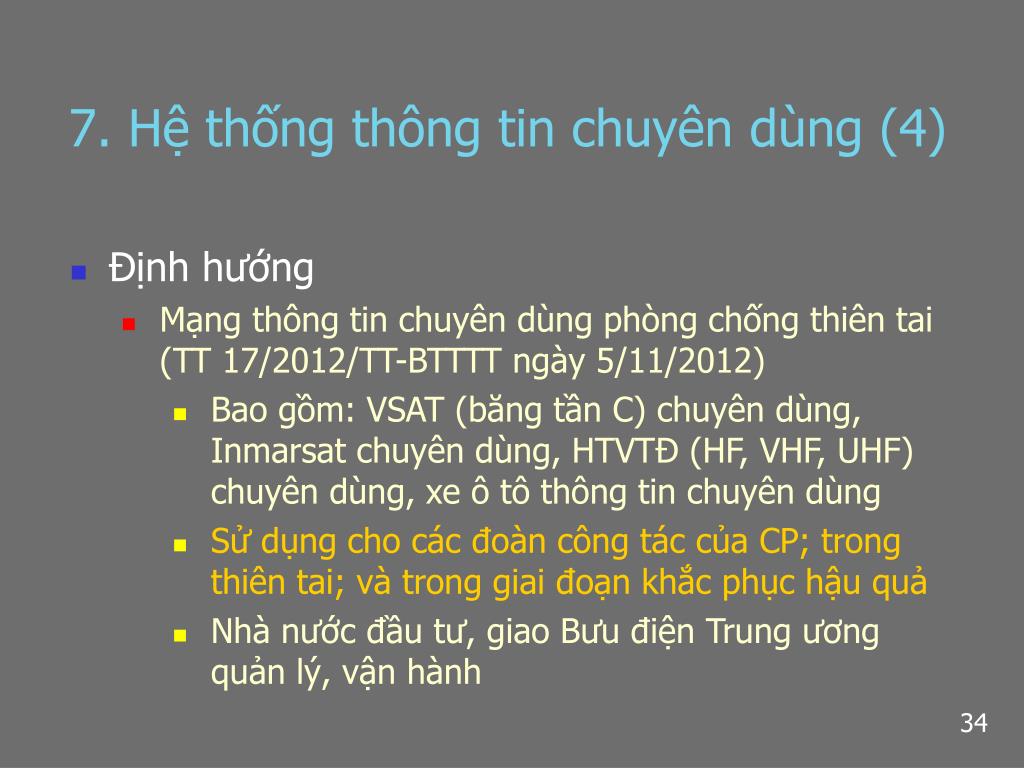 7. Hệ thống thông tin chuyên dùng (4)

Định hướng

Mạng thông tin chuyên dùng phòng chống thiên tai (TT 17/2012/TT-BTTTT ngày 5/11/2012)

Bao gồm: VSAT (băng tần C) chuyên dùng, Inmarsat chuyên dùng, HTVTĐ (HF, VHF, UHF) chuyên dùng, xe ô tô thông tin chuyên dùng

Sử dụng cho các đoàn công tác của CP; trong thiên tai; và trong giai đoạn khắc phục hậu quả

Nhà nước đầu tư, giao Bưu điện Trung ương quản lý, vận hành

34